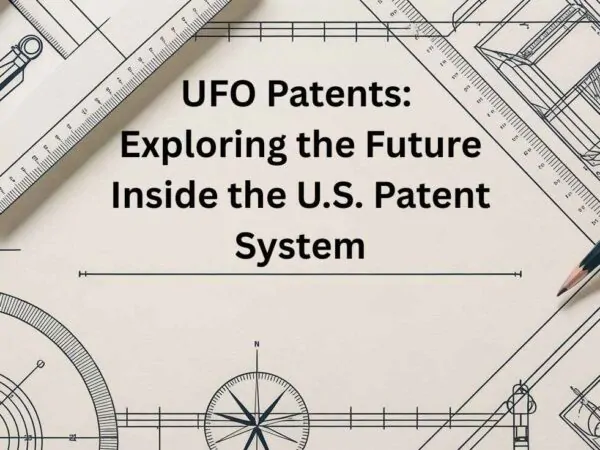 UFO Patents: Exploring the Future Inside the U.S. Patent System

N